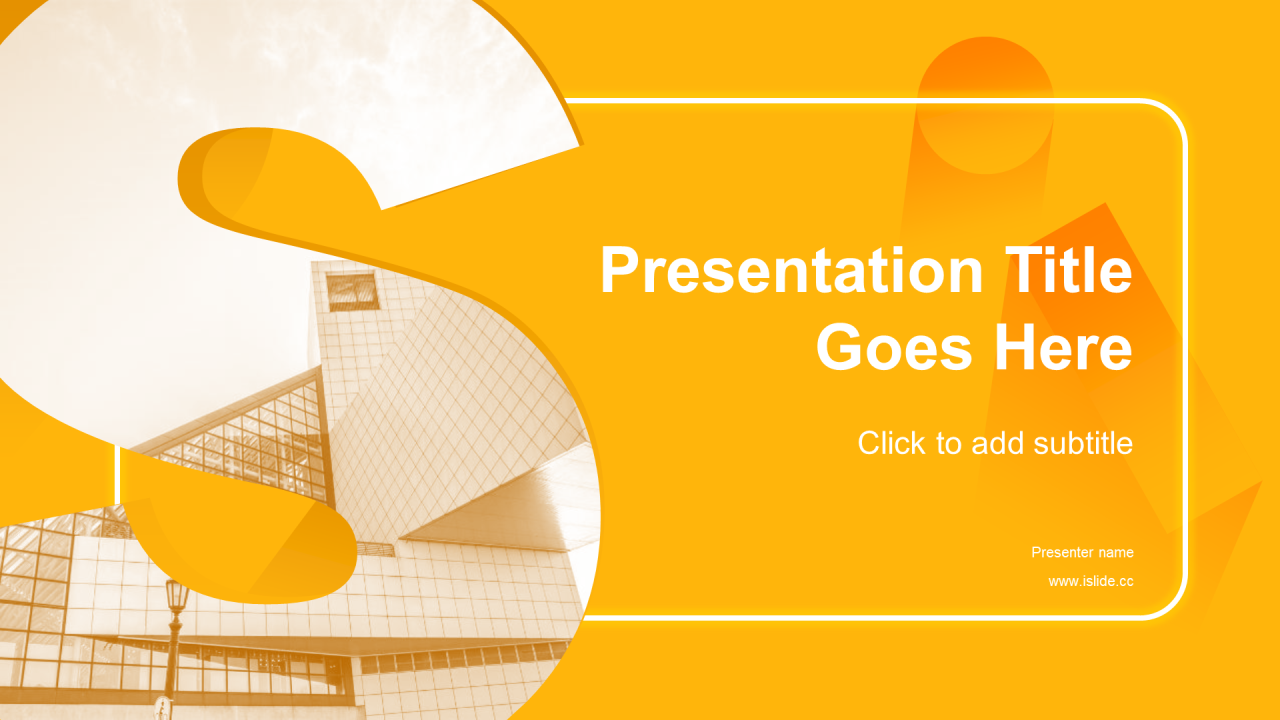 Presentation Title Goes Here

Click to add subtitle

Presenter name

www.islide.cc